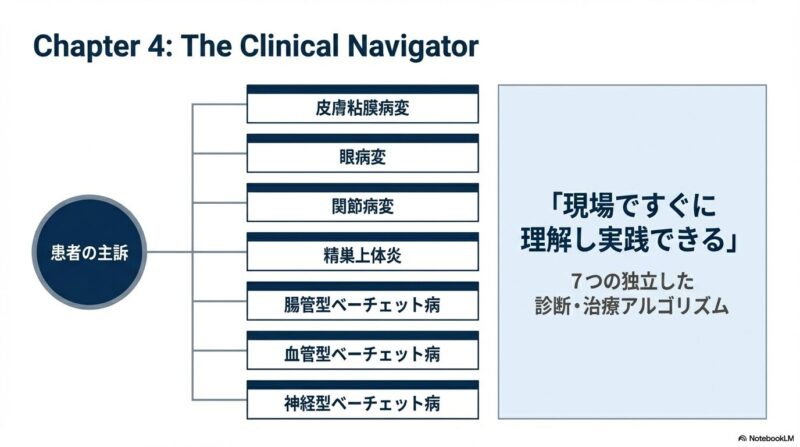 Chapter 4: The Clinical Navigator

患者の主訴

皮膚粘膜病変

眼病変

関節病変

精巣上体炎

腸管型ベーチェット病

血管型ベーチェット病

神経型ベーチェット病

「現場ですぐに理解し実践できる」

7つの独立した診断・治療アルゴリズム

NotebookLM